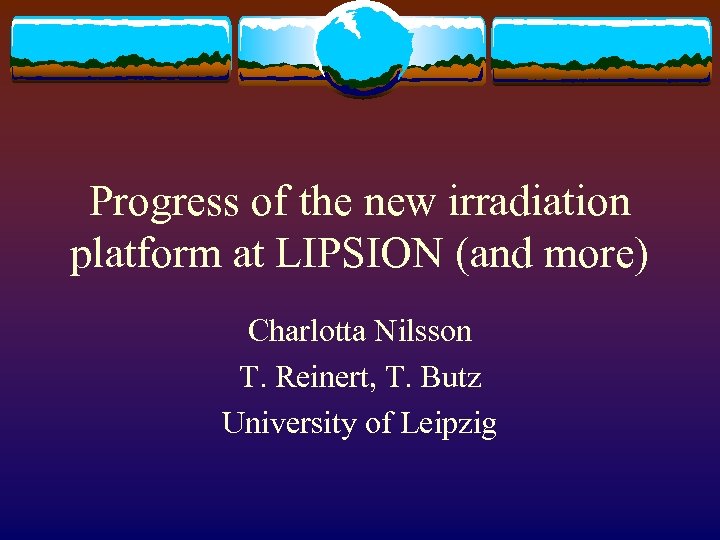 Progress of the new irradiation platform at LIPSION (and more)

Charlotta Nilsson

T. Reinert, T. Butz

University of Leipzig